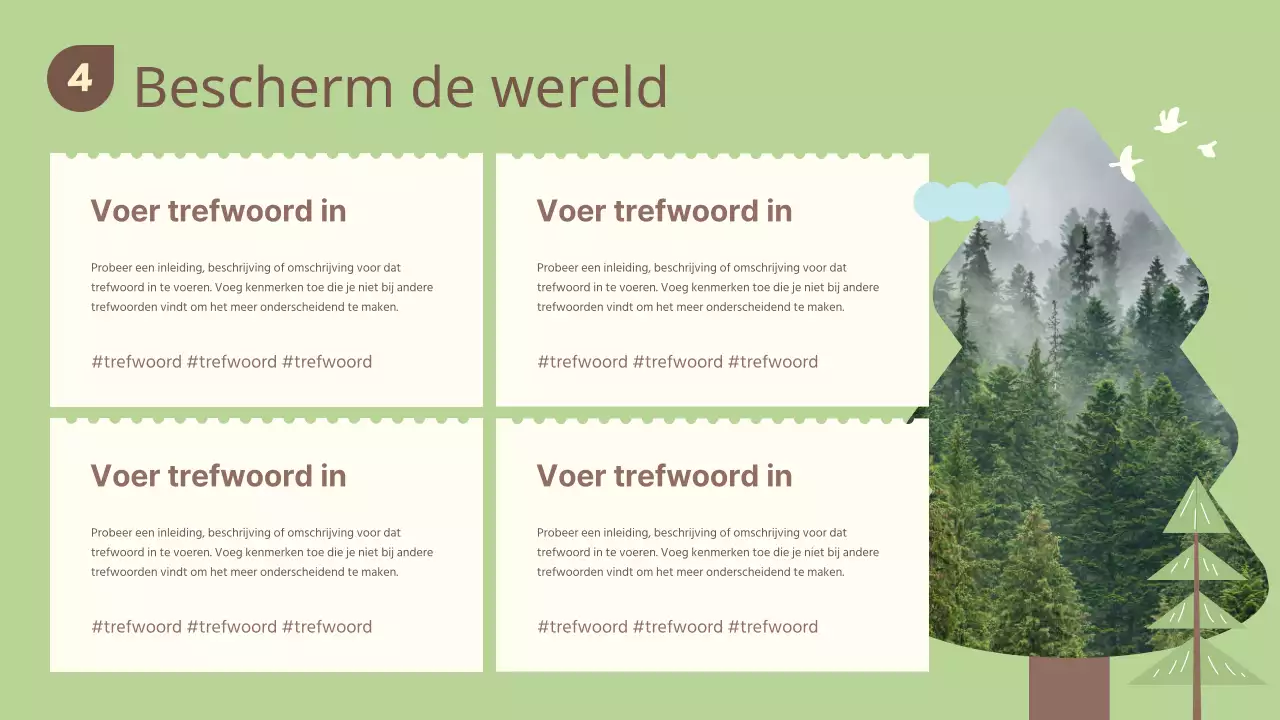 4

Bescherm de wereld

Voer trefwoord in

Probeer een inleiding, beschrijving of omschrijving voor dat trefwoord in te voeren. Voeg kenmerken toe die je niet bij andere trefwoorden vindt om het meer onderscheidend te maken.

#trefwoord #trefwoord #trefwoord

Voer trefwoord in

Probeer een inleiding, beschrijving of omschrijving voor dat trefwoord in te voeren. Voeg kenmerken toe die je niet bij andere trefwoorden vindt om het meer onderscheidend te maken.

#trefwoord #trefwoord #trefwoord

Voer trefwoord in

Probeer een inleiding, beschrijving of omschrijving voor dat trefwoord in te voeren. Voeg kenmerken toe die je niet bij andere trefwoorden vindt om het meer onderscheidend te maken.

#trefwoord #trefwoord #trefwoord

Voer trefwoord in

Probeer een inleiding, beschrijving of omschrijving voor dat trefwoord in te voeren. Voeg kenmerken toe die je niet bij andere trefwoorden vindt om het meer onderscheidend te maken.

#trefwoord #trefwoord #trefwoord